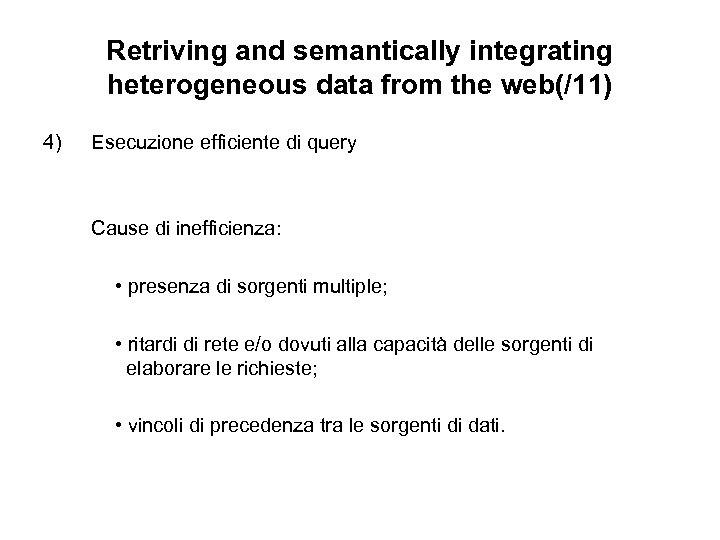 Retriving and semantically integrating heterogeneous data from the web(/11)

4) Esecuzione efficiente di query

Cause di inefficienza:

• presenza di sorgenti multiple;

• ritardi di rete e/o dovuti alla capacità delle sorgenti di elaborare le richieste;

• vincoli di precedenza tra le sorgenti di dati.